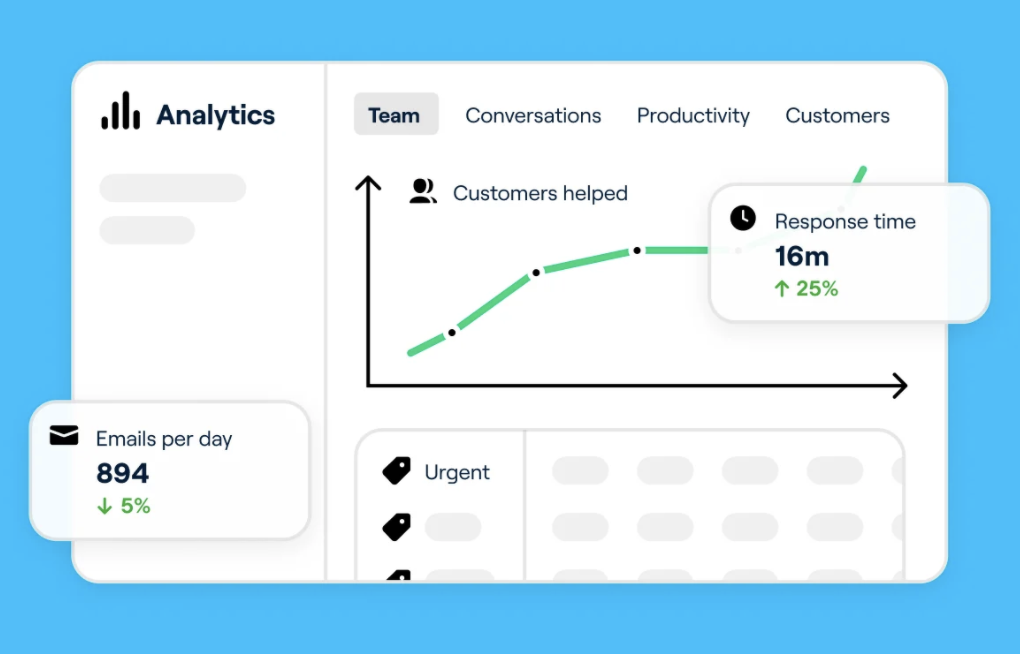 Analytics

Team Conversations Productivity Customers

Customers helped

Response time
16m
↑ 25%

Emails per day
894
↓ 5%

Urgent